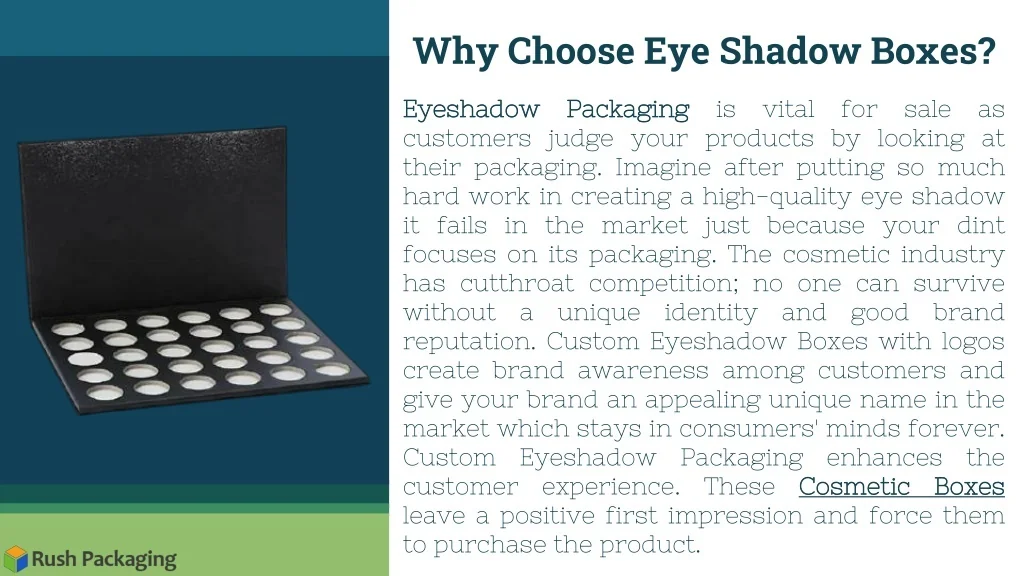 Why Choose Eye Shadow Boxes?

Eyeshadow Packaging is vital for sale as customers judge your products by looking at their packaging. Imagine after putting so much hard work in creating a high-quality eye shadow it fails in the market just because your dint focuses on its packaging. The cosmetic industry has cutthroat competition; no one can survive without a unique identity and good brand reputation. Custom Eyeshadow Boxes with logos create brand awareness among customers and give your brand an appealing unique name in the market which stays in consumers' minds forever. Custom Eyeshadow Packaging enhances the customer experience. These Cosmetic Boxes leave a positive first impression and force them to purchase the product.

Rush Packaging